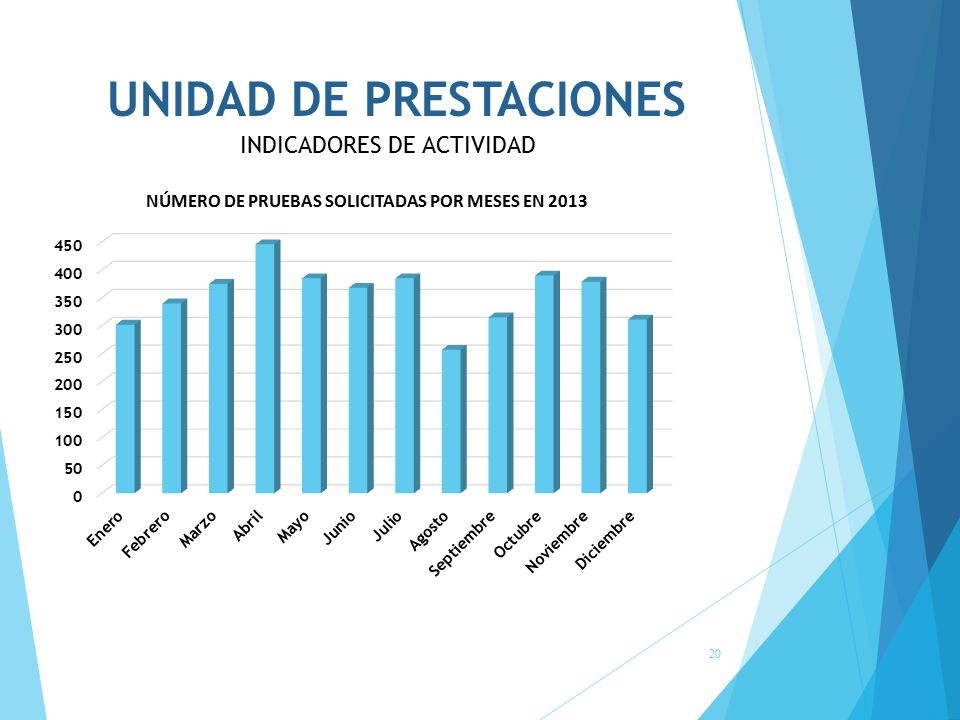 UNIDAD DE PRESTACIONES

INDICADORES DE ACTIVIDAD

NÚMERO DE PRUEBAS SOLICITADAS POR MESES EN 2013

450
400
350
300
250
200
150
100
50
0

Enero
Febrero
Marzo
Abril
Mayo
Junio
Julio
Agosto
Septiembre
Octubre
Noviembre
Diciembre

20